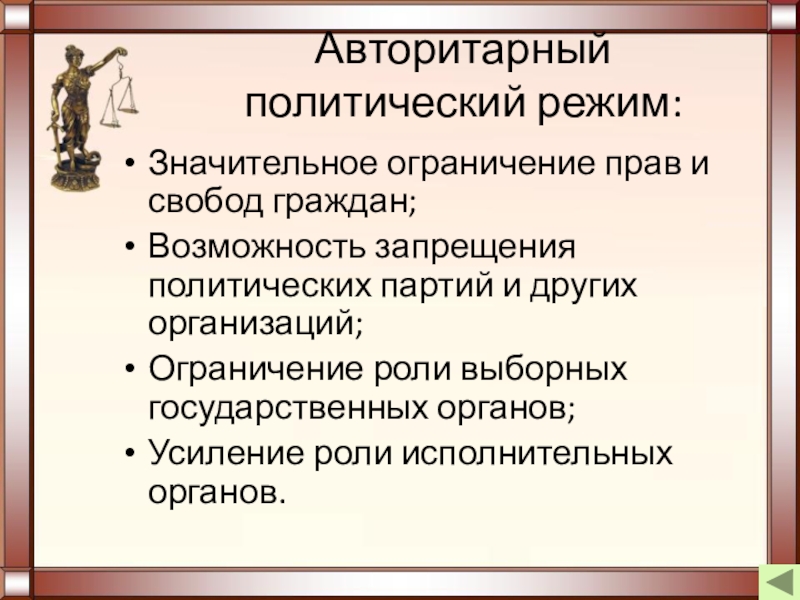 Авторитарный политический режим:

• Значительное ограничение прав и свобод граждан;
• Возможность запрещения политических партий и других организаций;
• Ограничение роли выборных государственных органов;
• Усиление роли исполнительных органов.